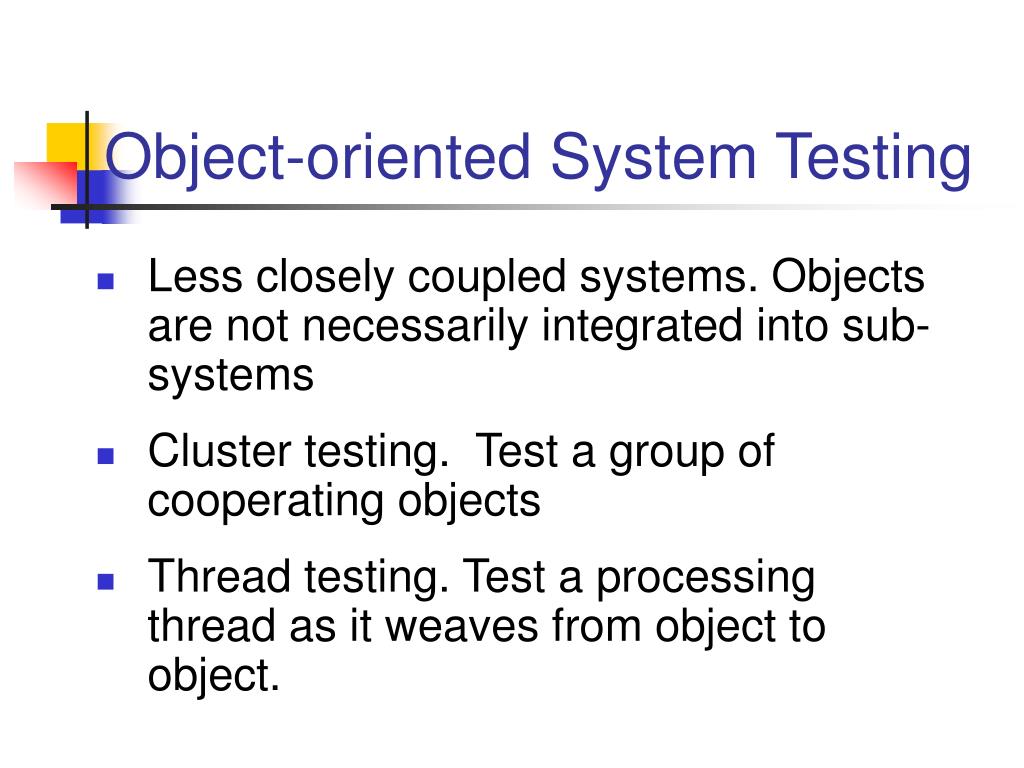 Object-oriented System Testing

- Less closely coupled systems. Objects are not necessarily integrated into sub-systems
- Cluster testing. Test a group of cooperating objects
- Thread testing. Test a processing thread as it weaves from object to object.